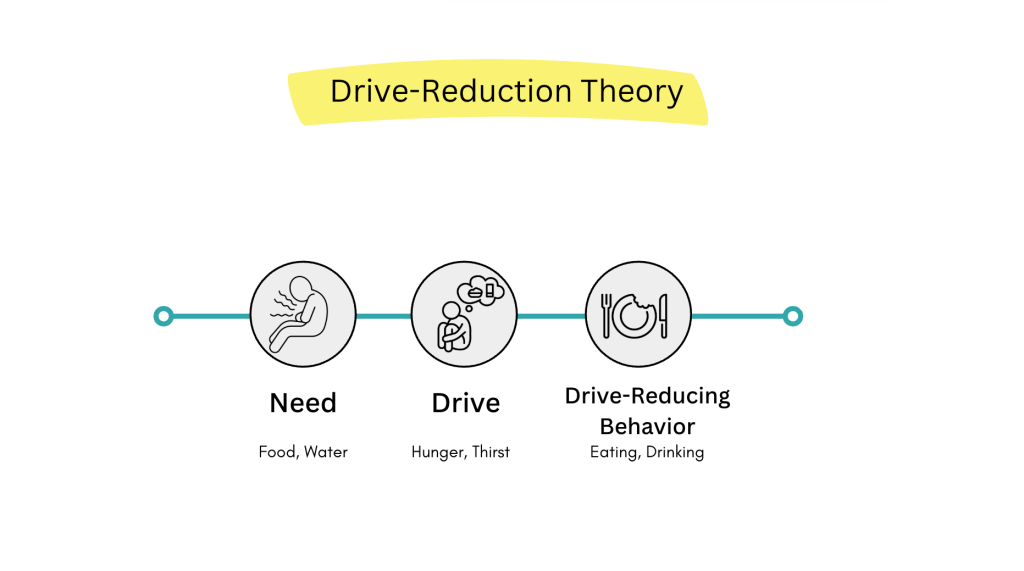 Drive-Reduction Theory

Need

Food, Water

Drive

Hunger, Thirst

Drive-Reducing Behavior

Eating, Drinking